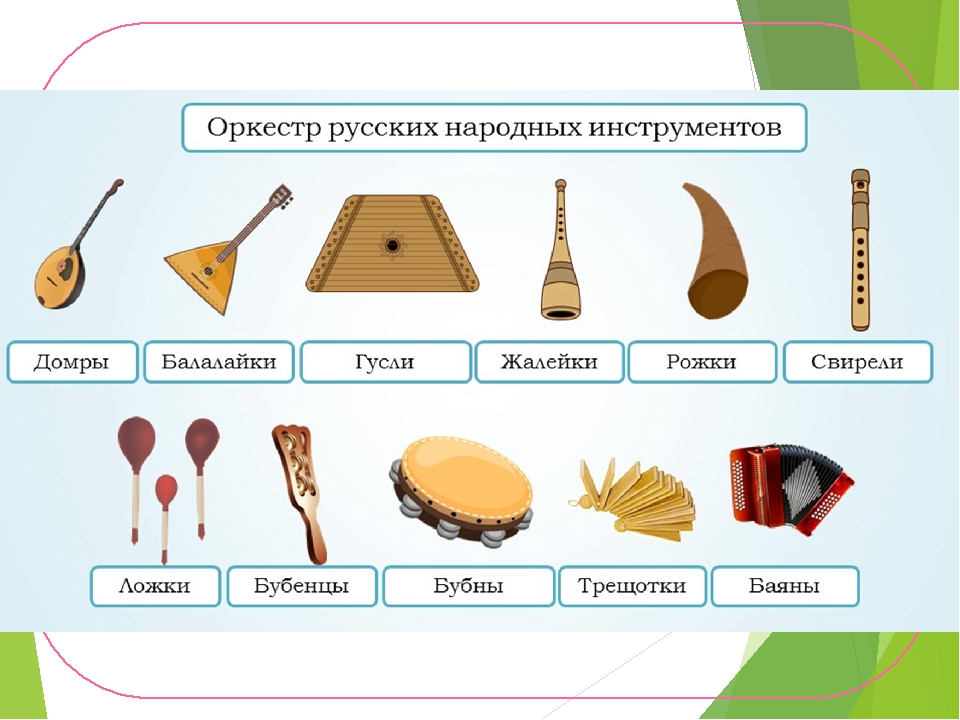 Оркестр русских народных инструментов

Домры
Балалайки
Гусли
Жалейки
Рожки
Свирели

Ложки
Бубенцы
Бубны
Трещотки
Баяны